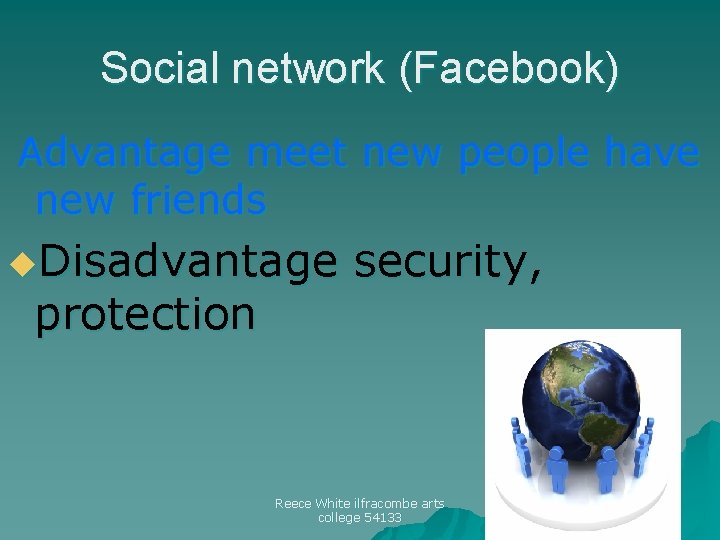 Social network (Facebook)

Advantage meet new people have new friends

Disadvantage security, protection

Reece White ilfracombe arts college 54133